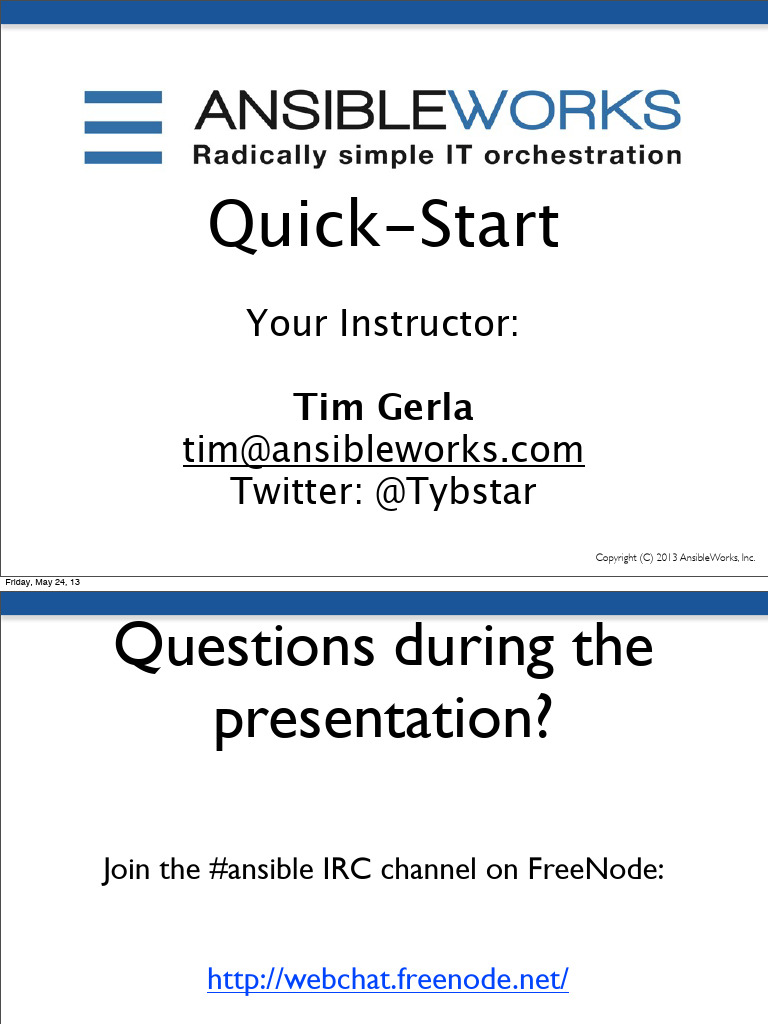 ANSIBLEWORKS
Radically simple IT orchestration

Quick-Start

Your Instructor:

Tim Gerla
tim@ansibleworks.com
Twitter: @Tybstar

Copyright (C) 2013 AnsibleWorks, Inc.

Friday, May 24, 13

Questions during the presentation?

Join the #ansible IRC channel on FreeNode:

http://webchat.freenode.net/